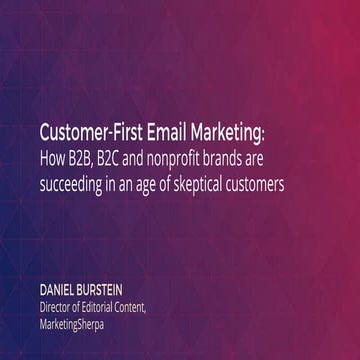 Customer-First Email Marketing:
How B2B, B2C and nonprofit brands are succeeding in an age of skeptical customers

DANIEL BURSTEIN
Director of Editorial Content, MarketingSherpa